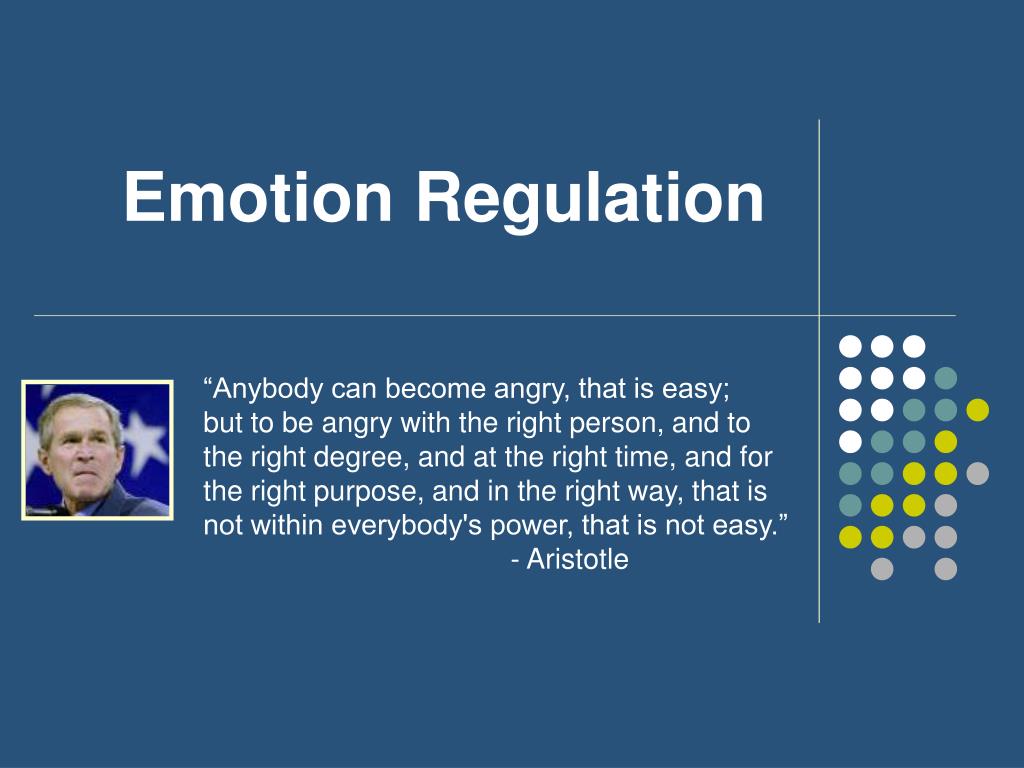 Emotion Regulation

“Anybody can become angry, that is easy; but to be angry with the right person, and to the right degree, and at the right time, and for the right purpose, and in the right way, that is not within everybody's power, that is not easy.”
- Aristotle